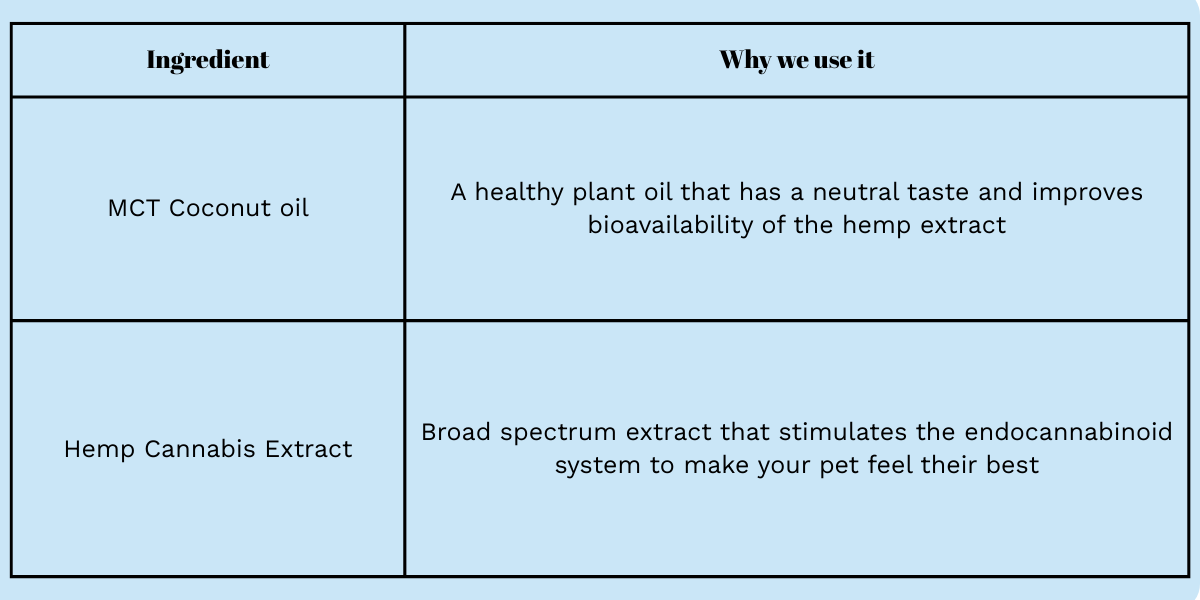 | Ingredient | Why we use it |
|---|---|
| MCT Coconut oil | A healthy plant oil that has a neutral taste and improves bioavailability of the hemp extract |
| Hemp Cannabis Extract | Broad spectrum extract that stimulates the endocannabinoid system to make your pet feel their best |